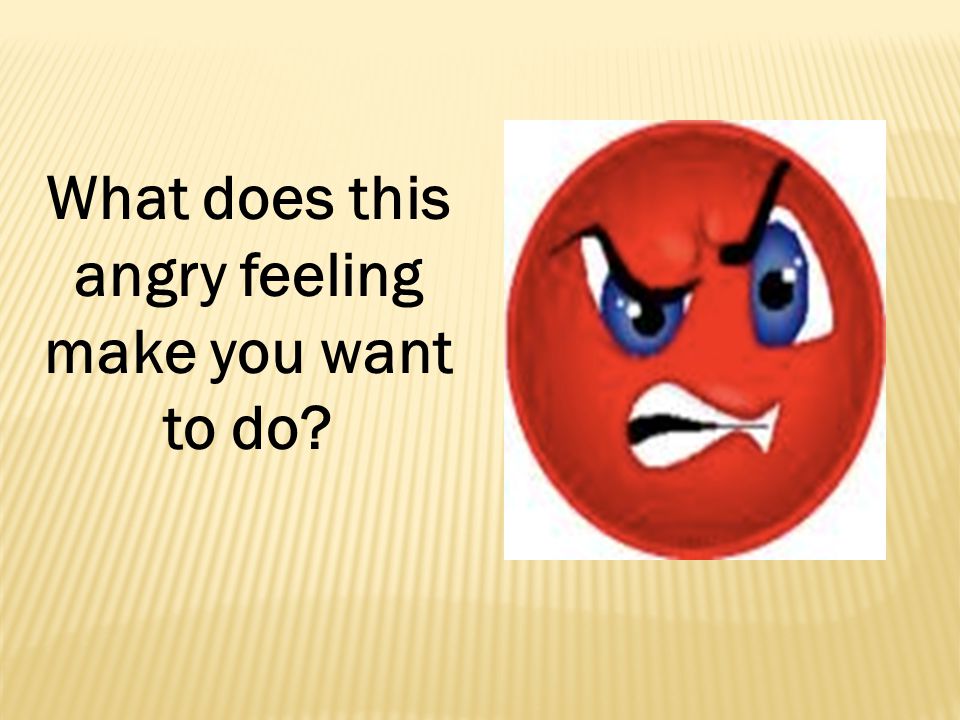 What does this angry feeling make you want to do?